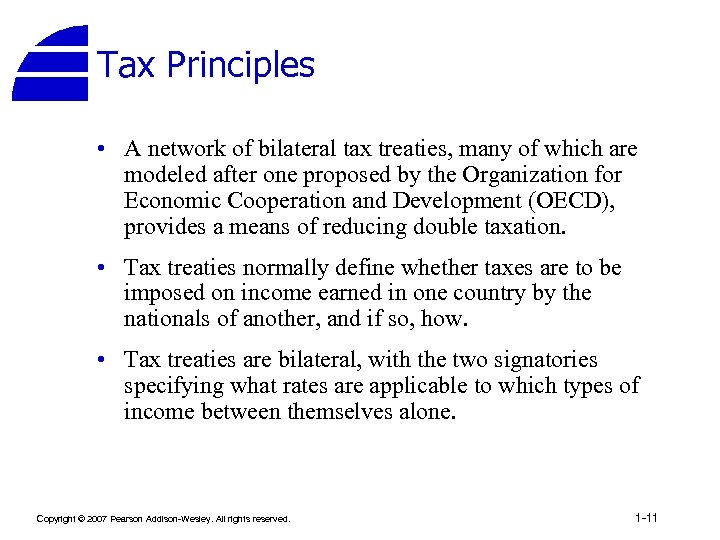 Tax Principles

• A network of bilateral tax treaties, many of which are modeled after one proposed by the Organization for Economic Cooperation and Development (OECD), provides a means of reducing double taxation.

• Tax treaties normally define whether taxes are to be imposed on income earned in one country by the nationals of another, and if so, how.

• Tax treaties are bilateral, with the two signatories specifying what rates are applicable to which types of income between themselves alone.

Copyright © 2007 Pearson Addison-Wesley. All rights reserved.

1-11